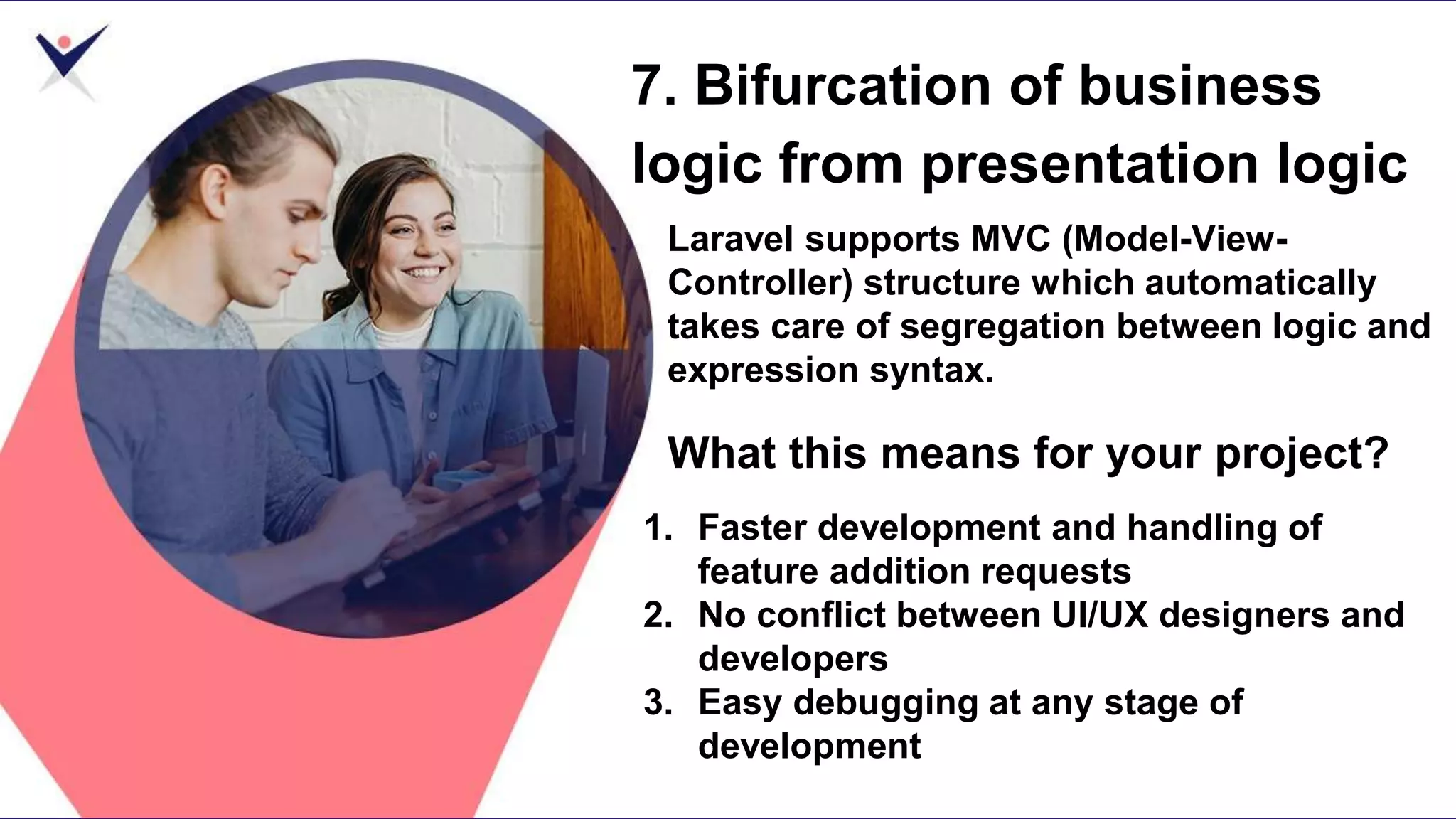 7. Bifurcation of business logic from presentation logic

Laravel supports MVC (Model-View-Controller) structure which automatically takes care of segregation between logic and expression syntax.

What this means for your project?

1. Faster development and handling of feature addition requests
2. No conflict between UI/UX designers and developers
3. Easy debugging at any stage of development